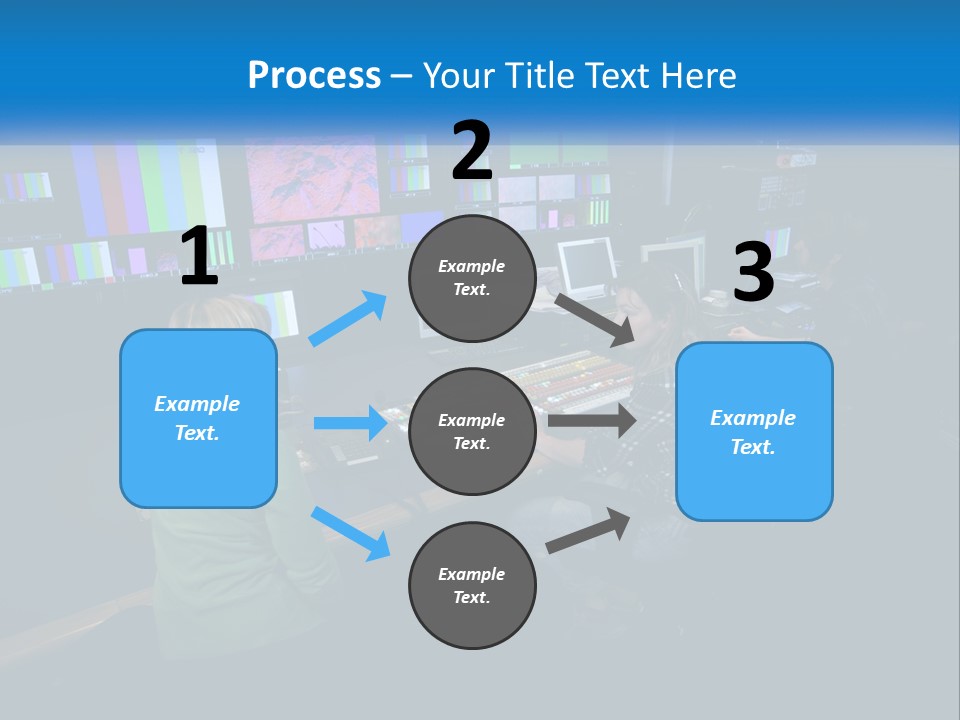 Process – Your Title Text Here

1

Example Text.

2

Example Text.

Example Text.

Example Text.

3

Example Text.